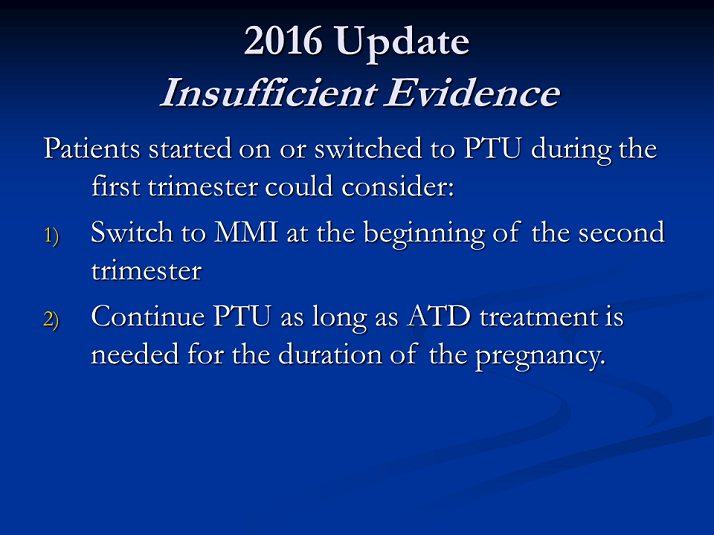 2016 Update
Insufficient Evidence

Patients started on or switched to PTU during the first trimester could consider:

1) Switch to MMI at the beginning of the second trimester

2) Continue PTU as long as ATD treatment is needed for the duration of the pregnancy.